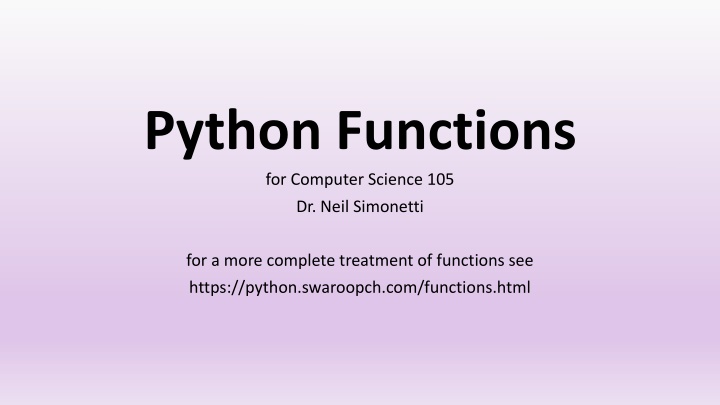 Python Functions

for Computer Science 105
Dr. Neil Simonetti

for a more complete treatment of functions see
https://python.swaroopch.com/functions.html